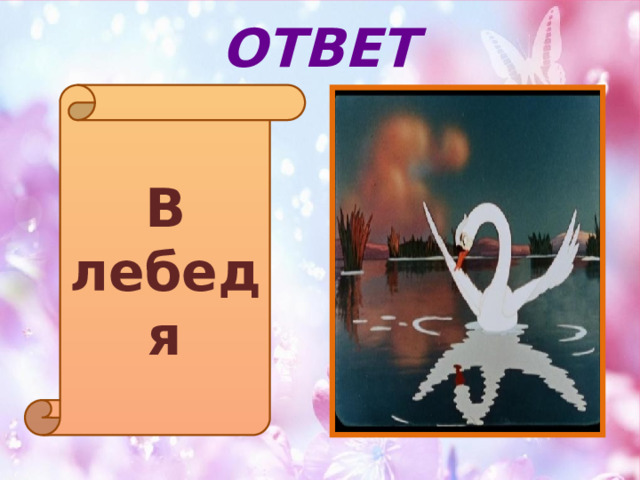 ОТВЕТ

В лебедя